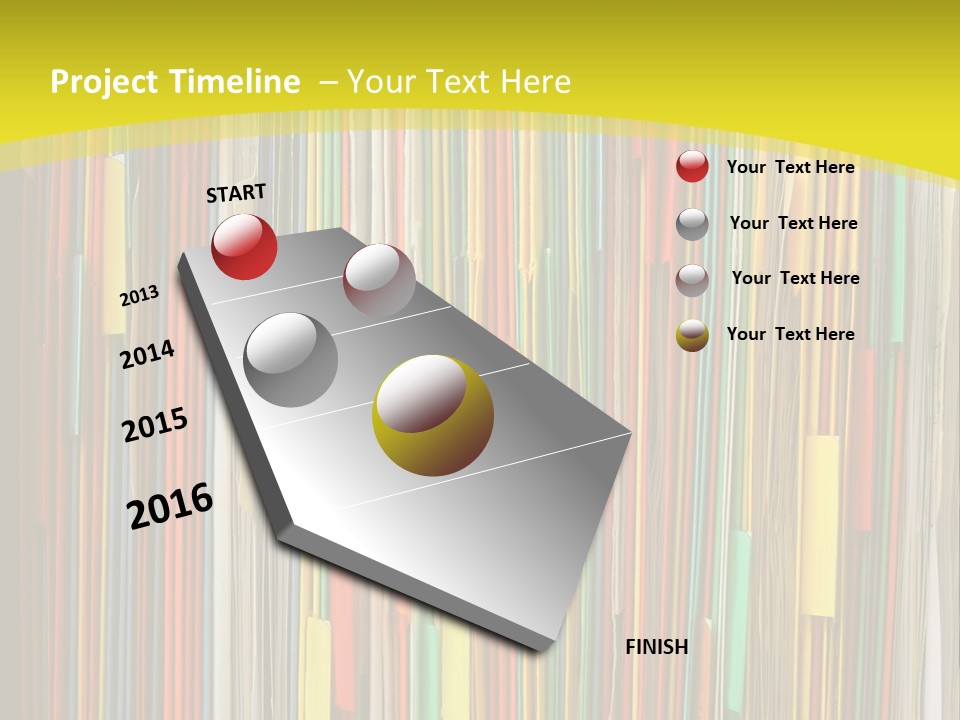 Project Timeline – Your Text Here

START

2013

2014

2015

2016

FINISH

Your Text Here

Your Text Here

Your Text Here

Your Text Here